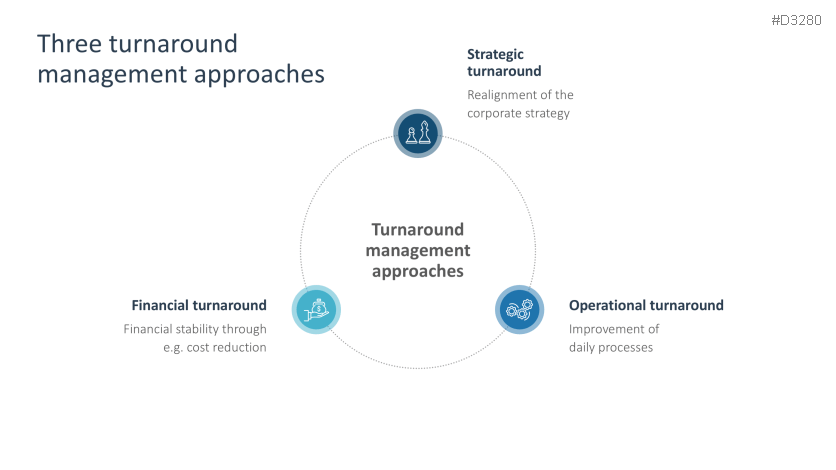 #D3280

Three turnaround management approaches

Strategic turnaround

Realignment of the corporate strategy

Turnaround management approaches

Financial turnaround

Financial stability through e.g. cost reduction

Operational turnaround

Improvement of daily processes